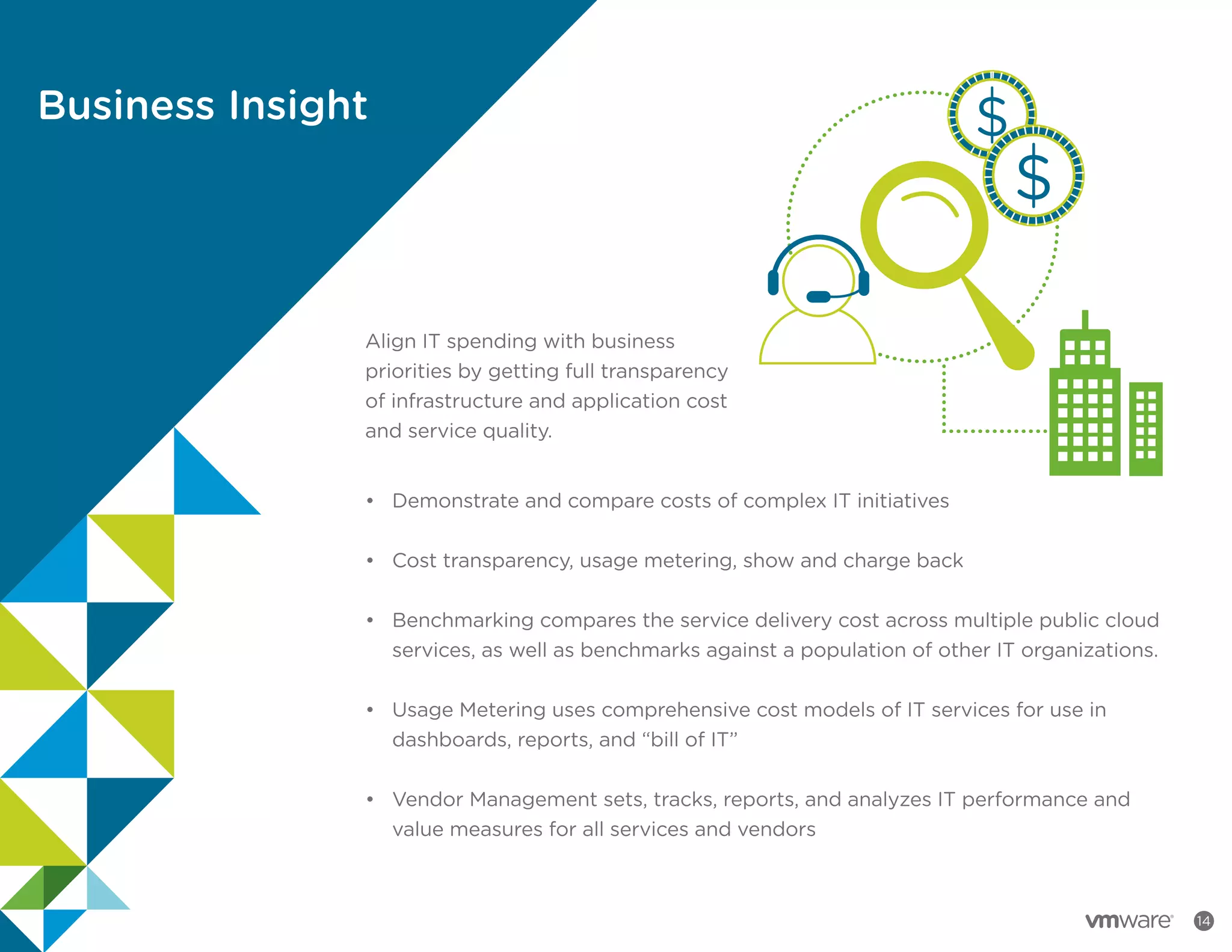 Business Insight

$

$

Align IT spending with business priorities by getting full transparency of infrastructure and application cost and service quality.

• Demonstrate and compare costs of complex IT initiatives

• Cost transparency, usage metering, show and charge back

• Benchmarking compares the service delivery cost across multiple public cloud services, as well as benchmarks against a population of other IT organizations.

• Usage Metering uses comprehensive cost models of IT services for use in dashboards, reports, and “bill of IT”

• Vendor Management sets, tracks, reports, and analyzes IT performance and value measures for all services and vendors

vmware® 14